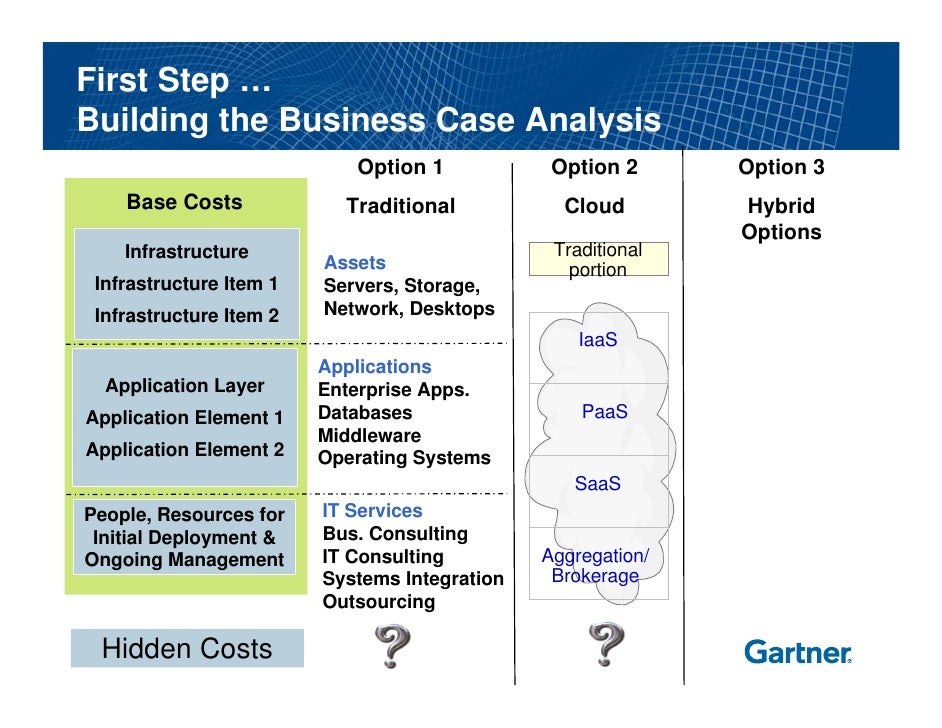 First Step …
Building the Business Case Analysis

Base Costs

Infrastructure
Infrastructure Item 1
Infrastructure Item 2

Application Layer
Application Element 1
Application Element 2

People, Resources for Initial Deployment & Ongoing Management

Hidden Costs

Option 1
Traditional

Assets
Servers, Storage, Network, Desktops

Applications
Enterprise Apps.
Databases
Middleware
Operating Systems

IT Services
Bus. Consulting
IT Consulting
Systems Integration
Outsourcing

?

Option 2
Cloud

Traditional portion

IaaS

PaaS

SaaS

Aggregation/ Brokerage

?

Option 3
Hybrid Options

Gartner